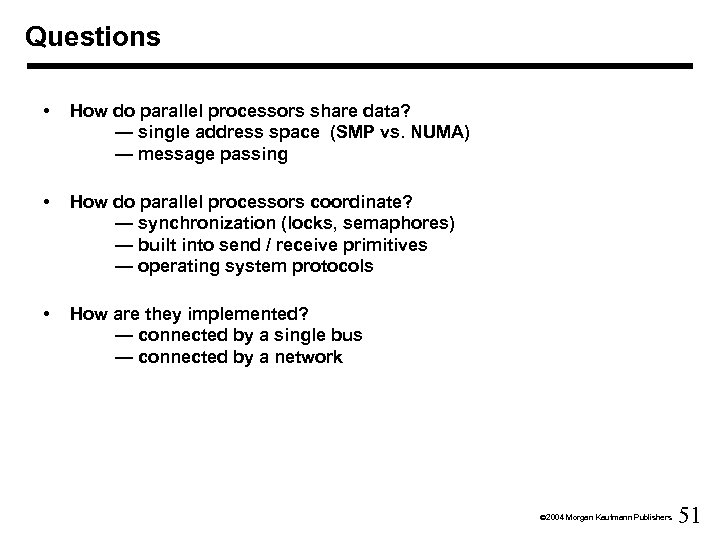 Questions

• How do parallel processors share data?
— single address space (SMP vs. NUMA)
— message passing

• How do parallel processors coordinate?
— synchronization (locks, semaphores)
— built into send / receive primitives
— operating system protocols

• How are they implemented?
— connected by a single bus
— connected by a network

©2004 Morgan Kaufmann Publishers 51